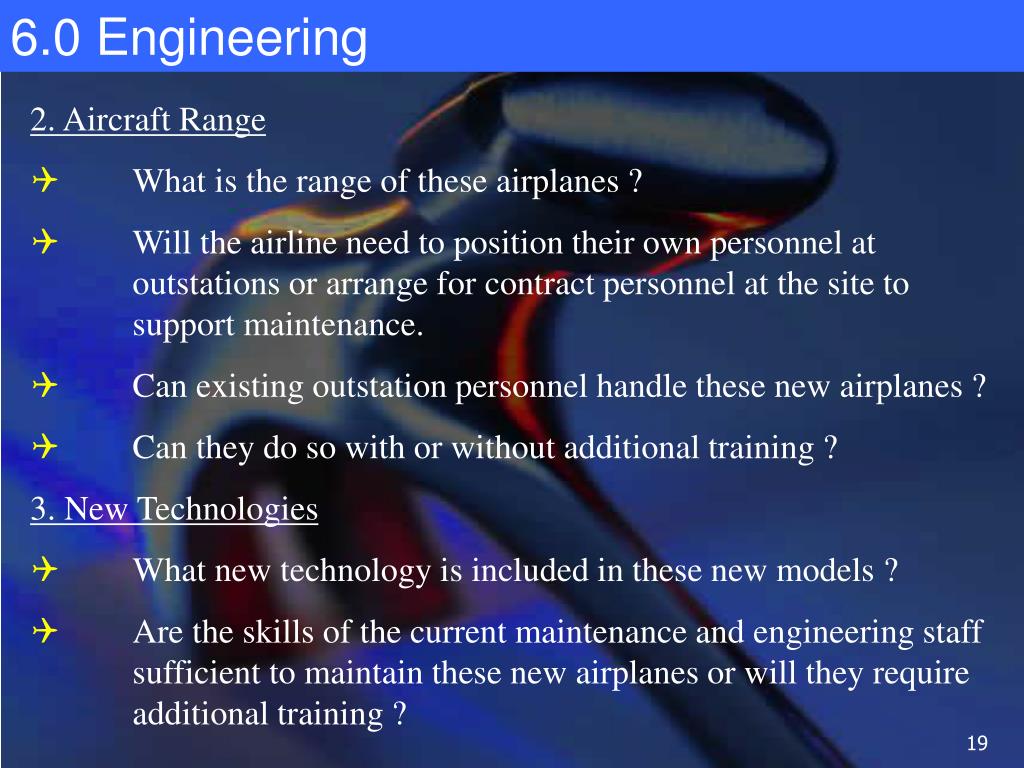 6.0 Engineering

2. Aircraft Range

✈ What is the range of these airplanes ?

✈ Will the airline need to position their own personnel at outstations or arrange for contract personnel at the site to support maintenance.

✈ Can existing outstation personnel handle these new airplanes ?

✈ Can they do so with or without additional training ?

3. New Technologies

✈ What new technology is included in these new models ?

✈ Are the skills of the current maintenance and engineering staff sufficient to maintain these new airplanes or will they require additional training ?

19